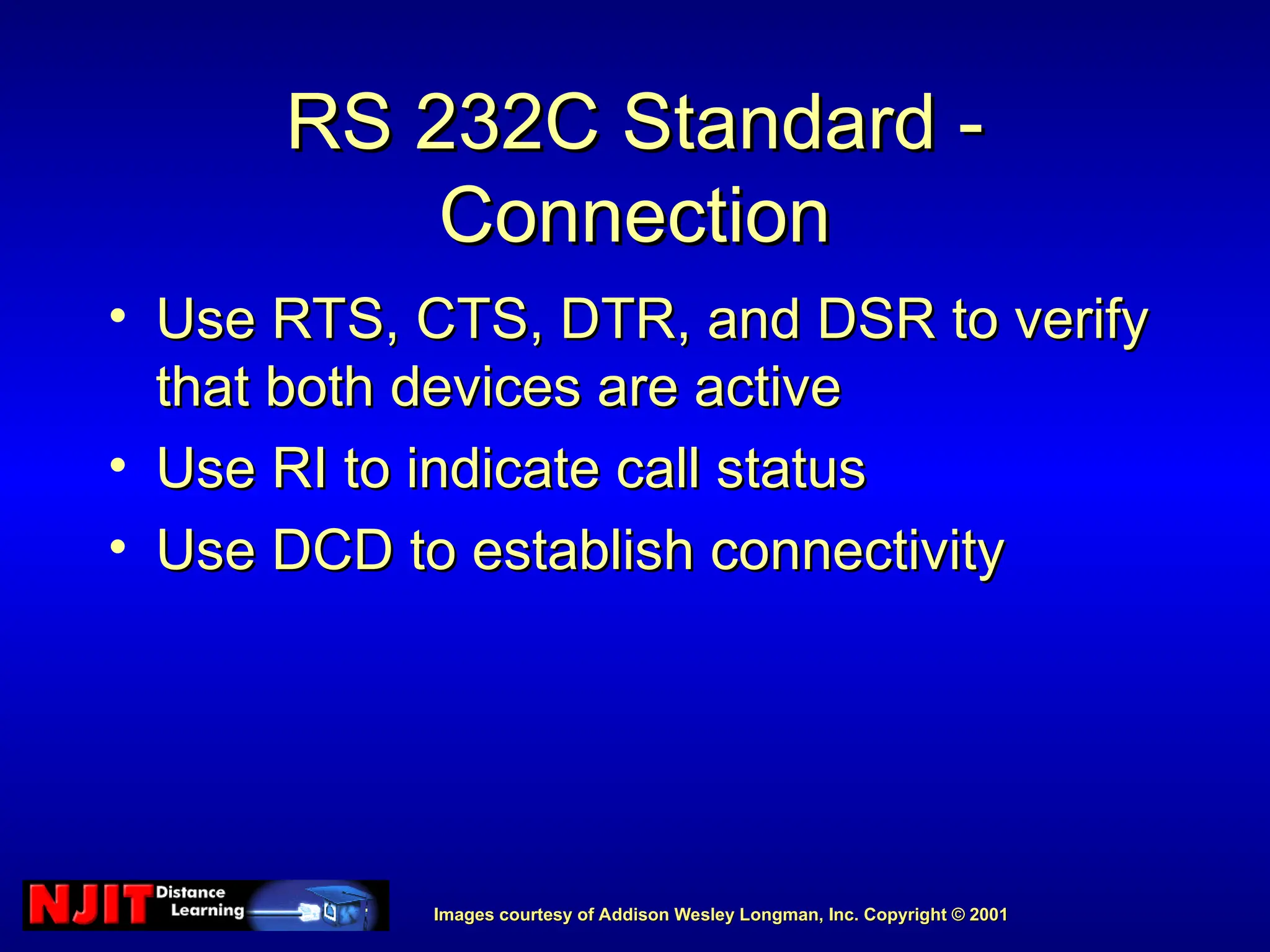 RS 232C Standard - Connection

• Use RTS, CTS, DTR, and DSR to verify that both devices are active
• Use RI to indicate call status
• Use DCD to establish connectivity

NJIT Distance Learning

Images courtesy of Addison Wesley Longman, Inc. Copyright © 2001